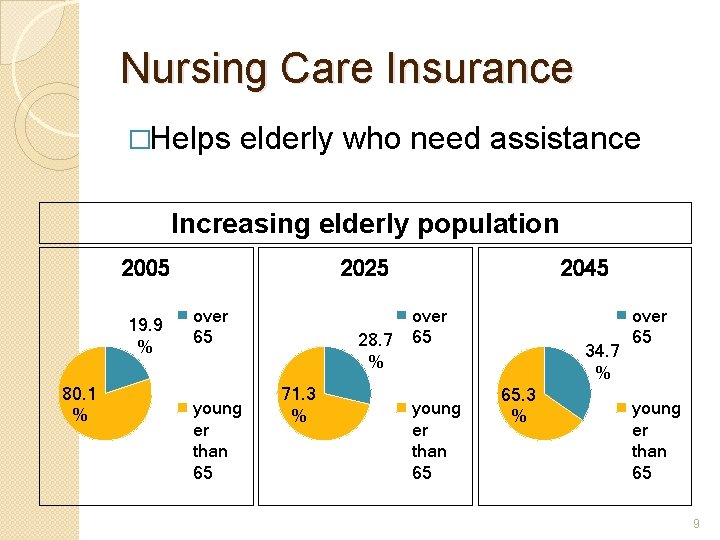 Nursing Care Insurance

□Helps elderly who need assistance

Increasing elderly population

2005

19.9 %

80.1 %

over 65

younger than 65

2025

28.7 %

71.3 %

over 65

younger than 65

2045

34.7 %

65.3 %

over 65

younger than 65

9